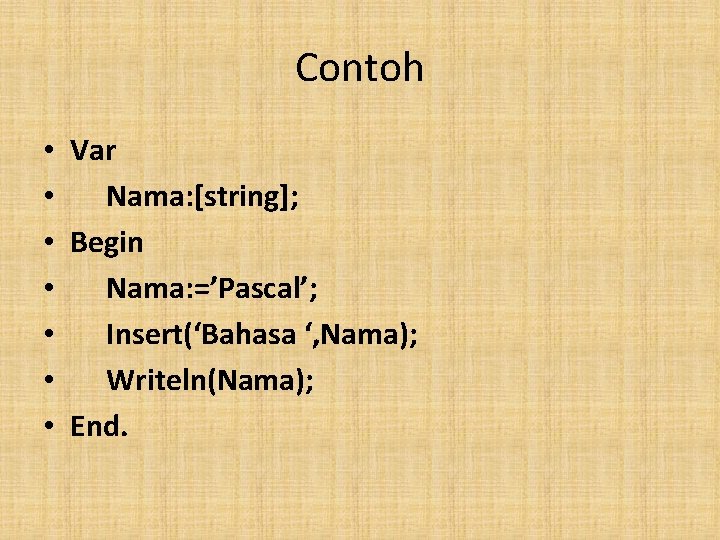 Contoh

• Var
• Nama:[string];
• Begin
• Nama:=’Pascal’;
• Insert(‘Bahasa ‘,Nama);
• Writeln(Nama);
• End.